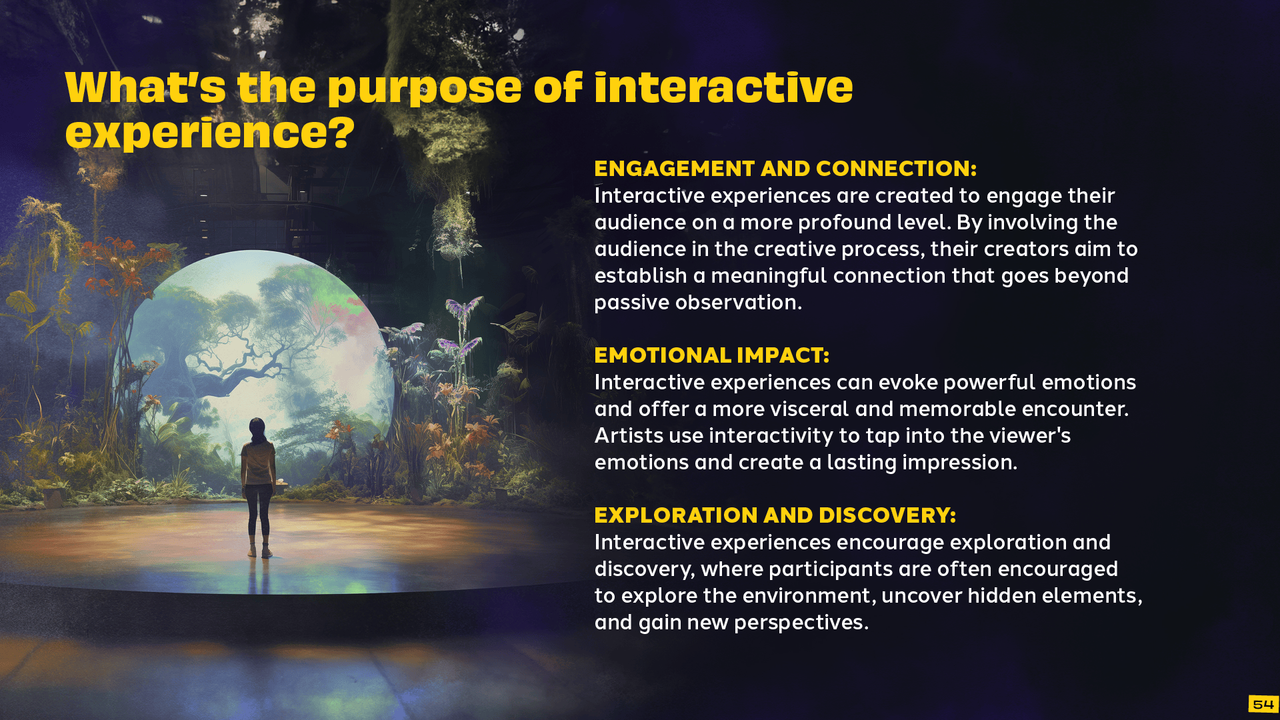 What's the purpose of interactive experience?

ENGAGEMENT AND CONNECTION:
Interactive experiences are created to engage their audience on a more profound level. By involving the audience in the creative process, their creators aim to establish a meaningful connection that goes beyond passive observation.

EMOTIONAL IMPACT:
Interactive experiences can evoke powerful emotions and offer a more visceral and memorable encounter. Artists use interactivity to tap into the viewer's emotions and create a lasting impression.

EXPLORATION AND DISCOVERY:
Interactive experiences encourage exploration and discovery, where participants are often encouraged to explore the environment, uncover hidden elements, and gain new perspectives.

54